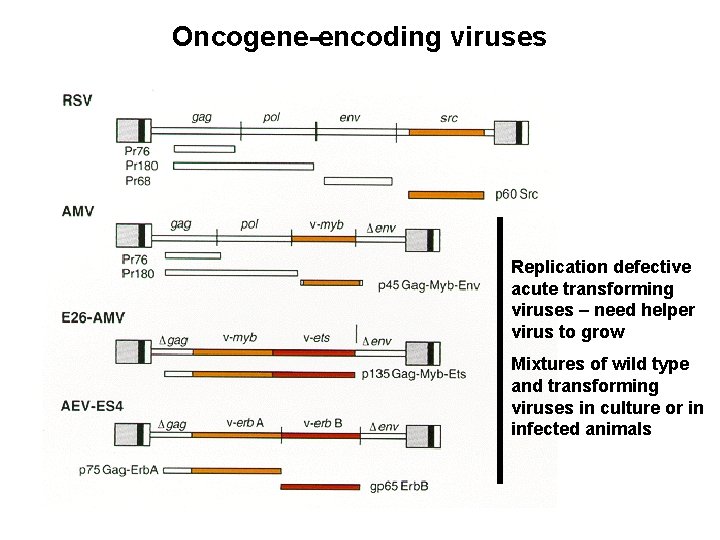 Oncogene-encoding viruses

RSV

gag pol env src

Pr76

Pr180

Pr68

p60 Src

AMV

gag pol v-myb Δenv

Pr76

Pr180

p45 Gag-Myb-Env

E26-AMV

Δgag v-myb v-ets Δenv

p135 Gag-Myb-Ets

AEV-ES4

Δgag v-erb A v-erb B Δenv

p75 Gag-ErbA

gp65 ErbB

Replication defective acute transforming viruses – need helper virus to grow

Mixtures of wild type and transforming viruses in culture or in infected animals